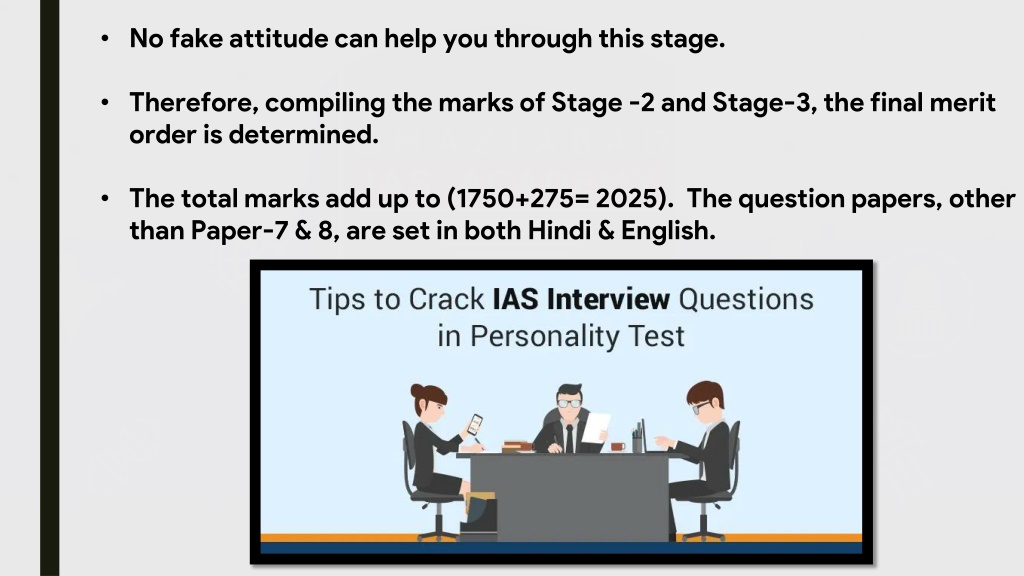 • No fake attitude can help you through this stage.

• Therefore, compiling the marks of Stage -2 and Stage-3, the final merit order is determined.

• The total marks add up to (1750+275= 2025). The question papers, other than Paper-7 & 8, are set in both Hindi & English.

Tips to Crack IAS Interview Questions in Personality Test